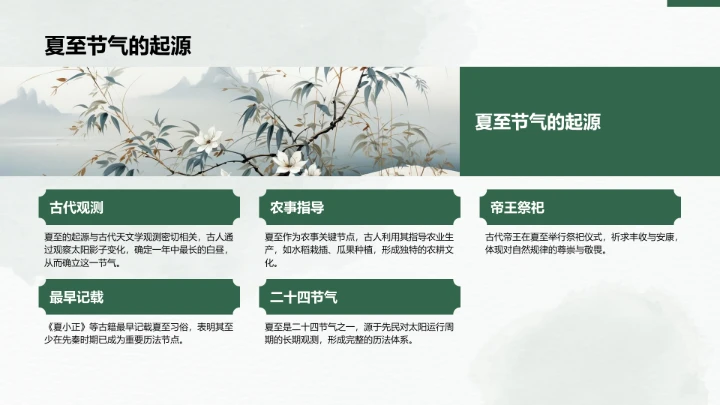 夏至节气的起源

夏至节气的起源

古代观测

夏至的起源与古代天文学观测密切相关，古人通过观察太阳影子变化，确定一年中最长的白昼，从而确立这一节气。

农事指导

夏至作为农事关键节点，古人利用其指导农业生产，如水稻栽插、瓜果种植，形成独特的农耕文化。

帝王祭祀

古代帝王在夏至举行祭祀仪式，祈求丰收与安康，体现对自然规律的尊崇与敬畏。

最早记载

《夏小正》等古籍最早记载夏至习俗，表明其至少在先秦时期已成为重要历法节点。

二十四节气

夏至是二十四节气之一，源于先民对太阳运行周期的长期观测，形成完整的历法体系。